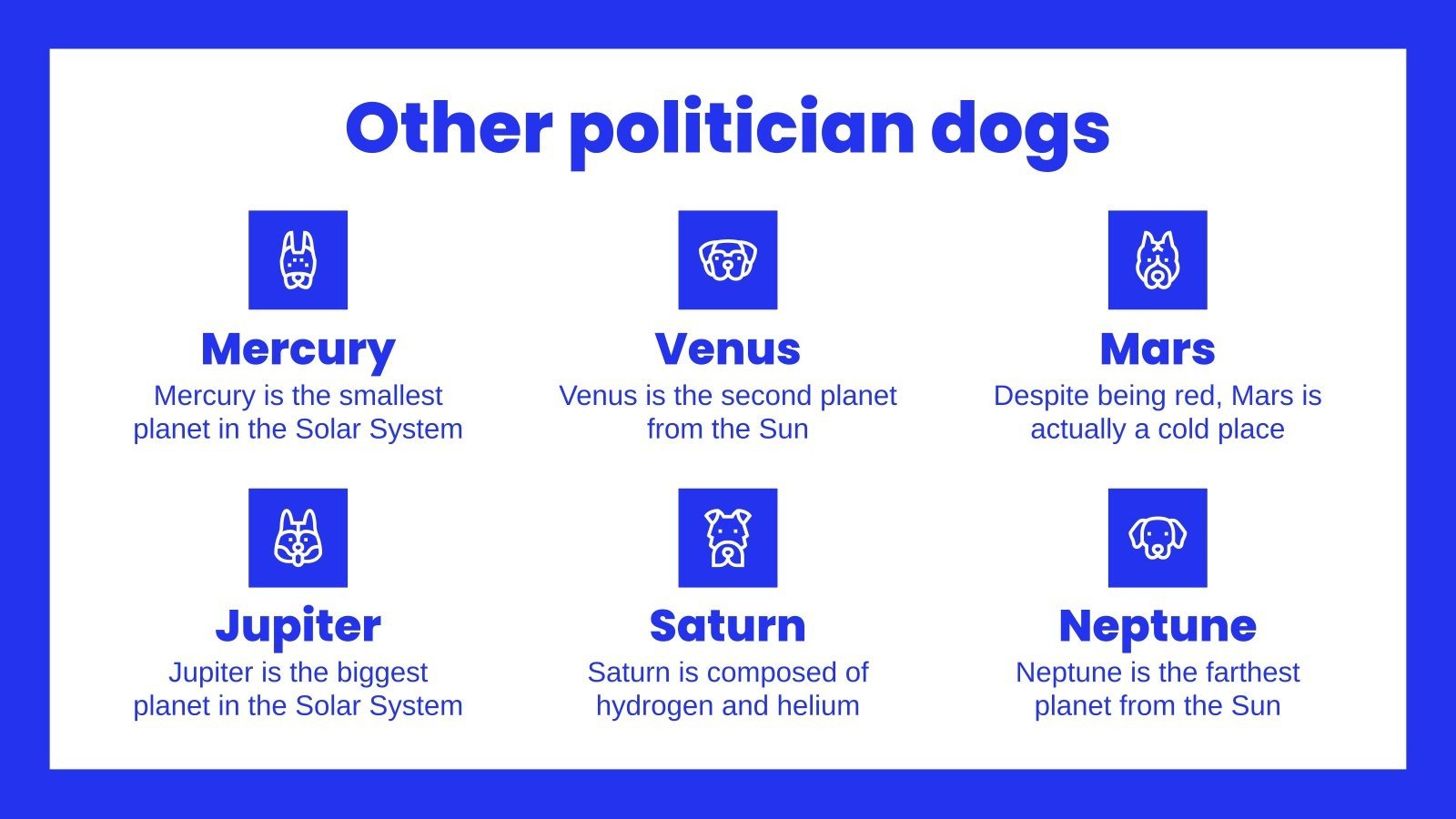 Other politician dogs

Mercury
Mercury is the smallest planet in the Solar System

Venus
Venus is the second planet from the Sun

Mars
Despite being red, Mars is actually a cold place

Jupiter
Jupiter is the biggest planet in the Solar System

Saturn
Saturn is composed of hydrogen and helium

Neptune
Neptune is the farthest planet from the Sun